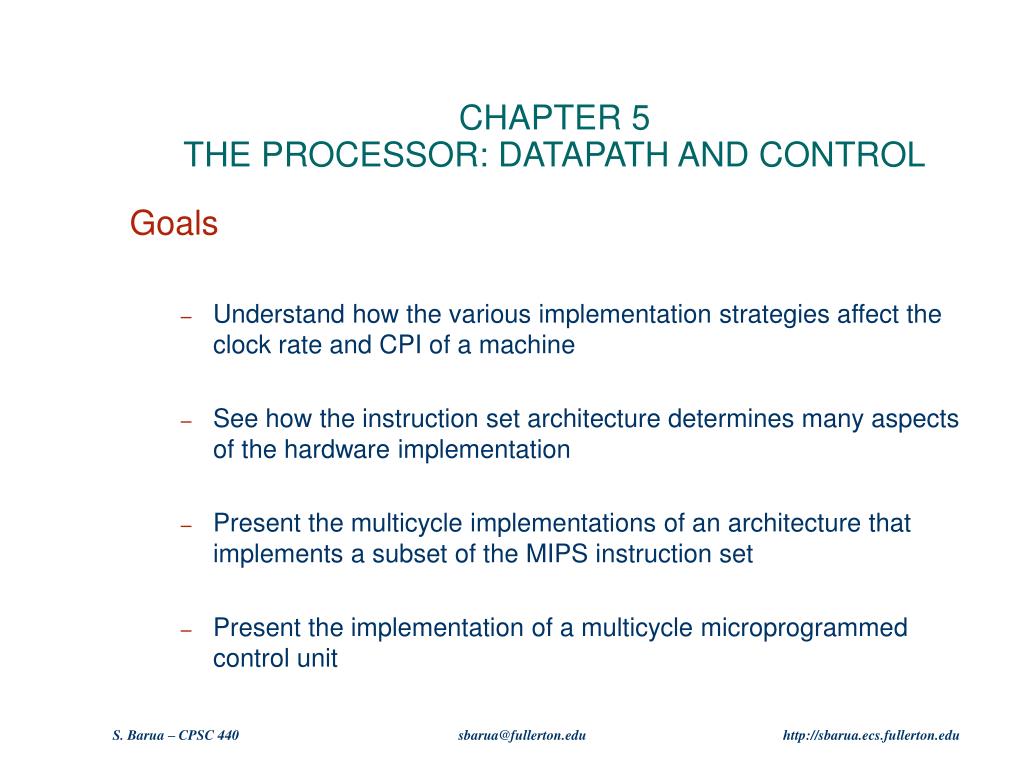 CHAPTER 5
THE PROCESSOR: DATAPATH AND CONTROL

Goals

– Understand how the various implementation strategies affect the clock rate and CPI of a machine

– See how the instruction set architecture determines many aspects of the hardware implementation

– Present the multicycle implementations of an architecture that implements a subset of the MIPS instruction set

– Present the implementation of a multicycle microprogrammed control unit

S. Barua – CPSC 440 sbarua@fullerton.edu http://sbarua.ecs.fullerton.edu